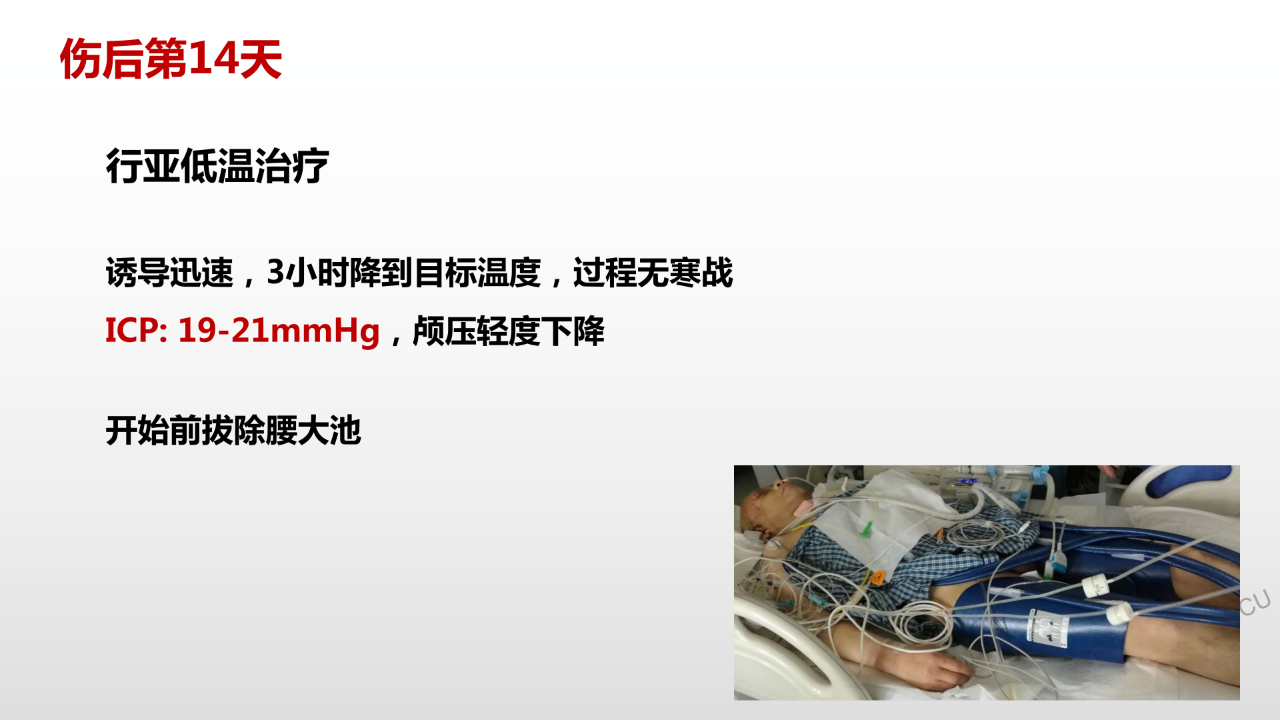 伤后第14天

行亚低温治疗

诱导迅速，3小时降到目标温度，过程无寒战

ICP: 19-21mmHg，颅压轻度下降

开始前拔除腰大池

CU